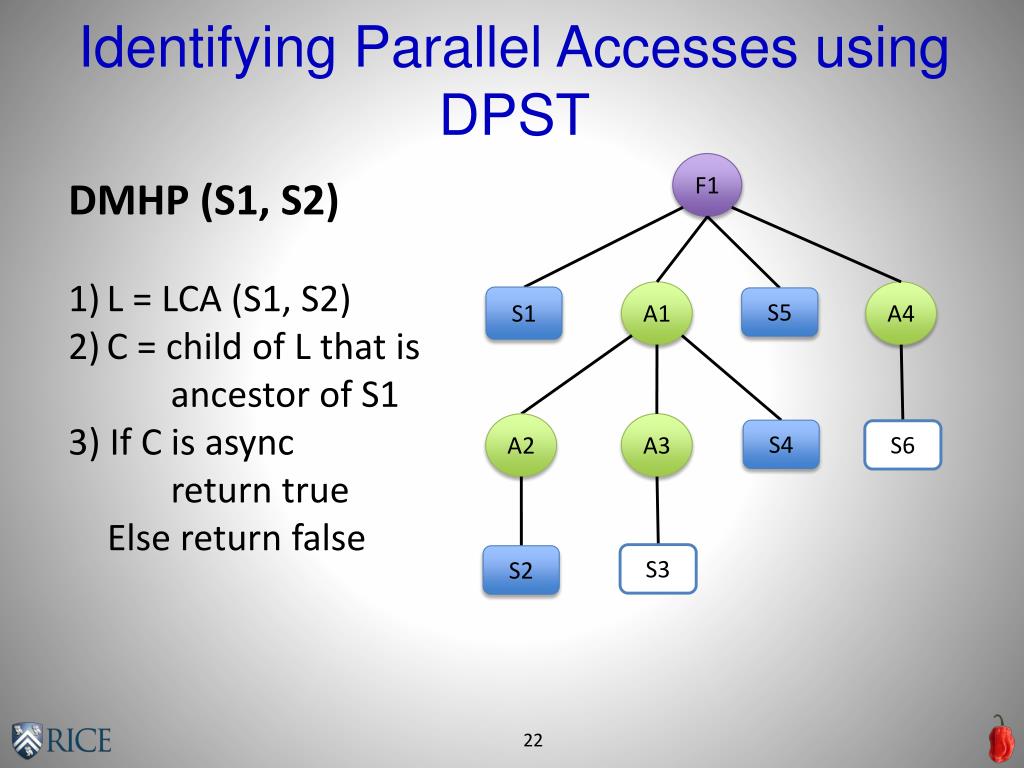 Identifying Parallel Accesses using DPST

DMHP (S1, S2)

1) L = LCA (S1, S2)
2) C = child of L that is ancestor of S1
3) If C is async
return true
Else return false

F1
S1
A1
S5
A4
A2
A3
S4
S6
S2
S3

RICE

22